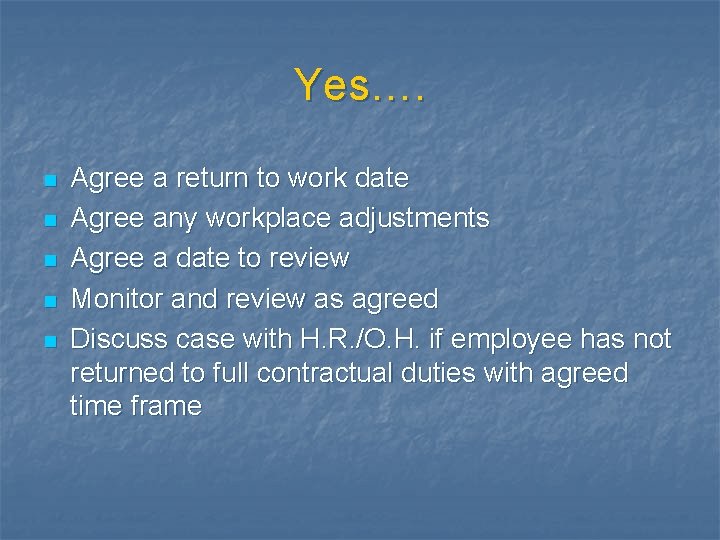 Yes….

- Agree a return to work date
- Agree any workplace adjustments
- Agree a date to review
- Monitor and review as agreed
- Discuss case with H.R./O.H. if employee has not returned to full contractual duties with agreed time frame